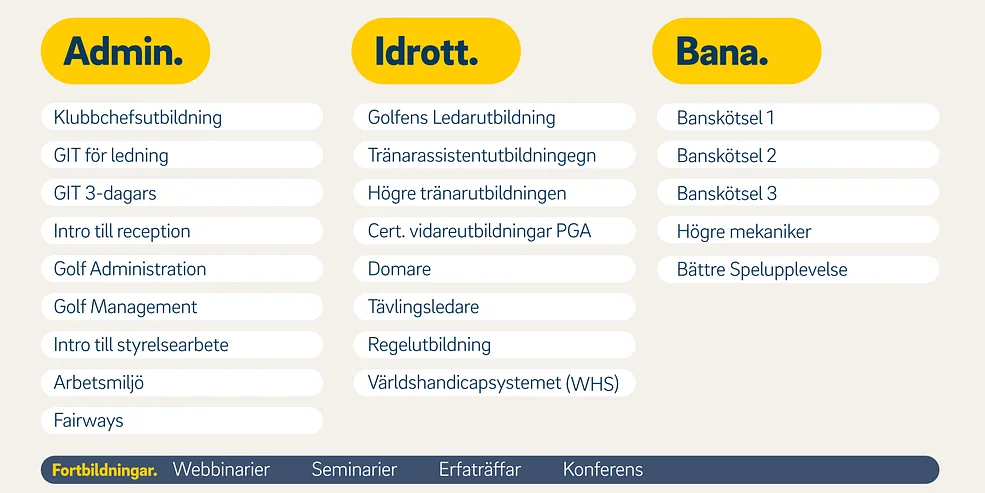 Admin.

Klubbchefsutbildning

GIT för ledning

GIT 3-dagars

Intro till reception

Golf Administration

Golf Management

Intro till styrelsearbete

Arbetsmiljö

Fairways

Idrott.

Golfens Ledarutbildning

Tränarassistentutbildningegn

Högre tränarutbildningen

Cert. vidareutbildningar PGA

Domare

Tävlingsledare

Regelutbildning

Världshandicapsystemet (WHS)

Bana.

Banskötsel 1

Banskötsel 2

Banskötsel 3

Högre mekaniker

Bättre Spelupplevelse

Fortbildningar. Webbinarier Seminarier Erfaträffar Konferens